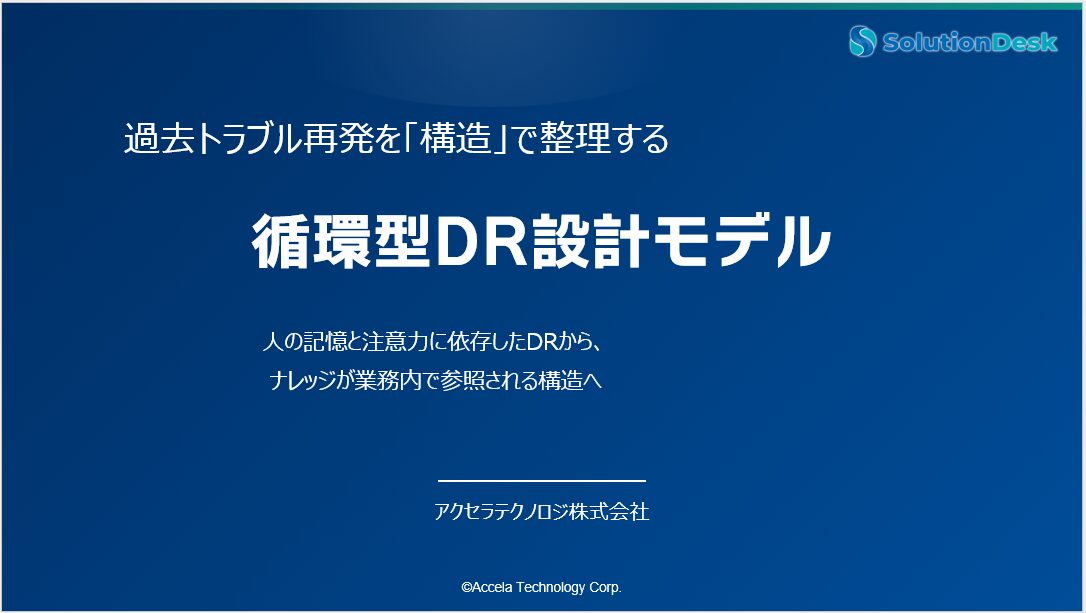 SolutionDesk

過去トラブル再発を「構造」で整理する

循環型DR設計モデル

人の記憶と注意力に依存したDRから、
ナレッジが業務内で参照される構造へ

アクセラテクノロジ株式会社

©Accela Technology Corp.